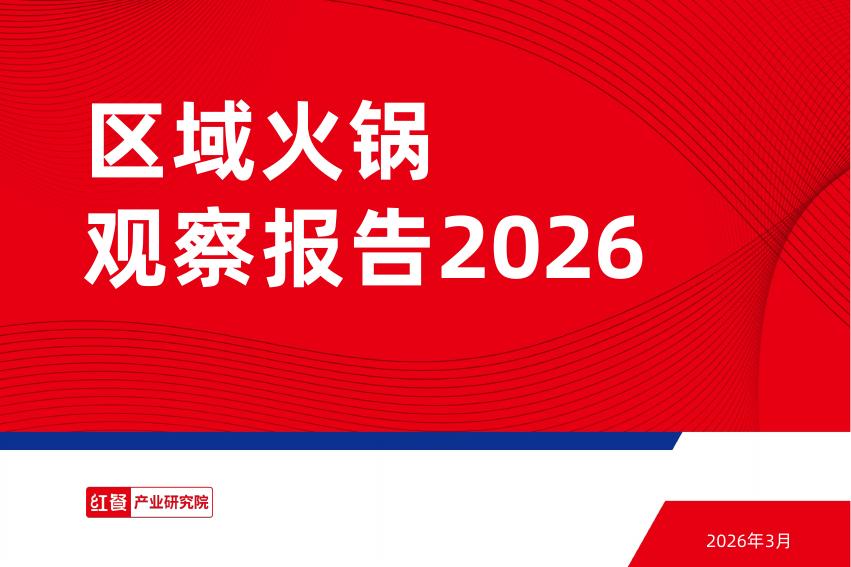 区域火锅
观察报告2026

红餐 产业研究院

2026年3月